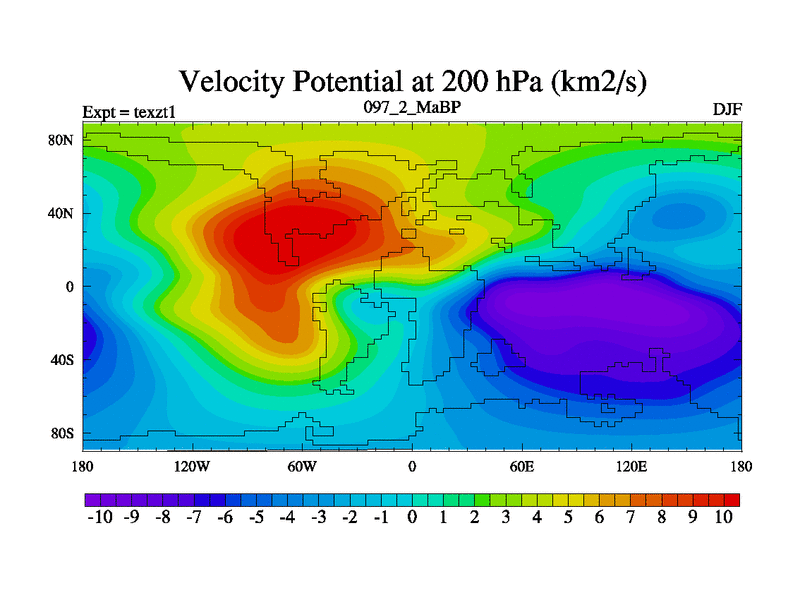 Velocity Potential at 200 hPa (km2/s)

Expt = texzt1

097_2_MaBP

DJF

80N
40N
0
40S
80S

180
120W
60W
0
60E
120E
180

-10 -9 -8 -7 -6 -5 -4 -3 -2 -1 0 1 2 3 4 5 6 7 8 9 10